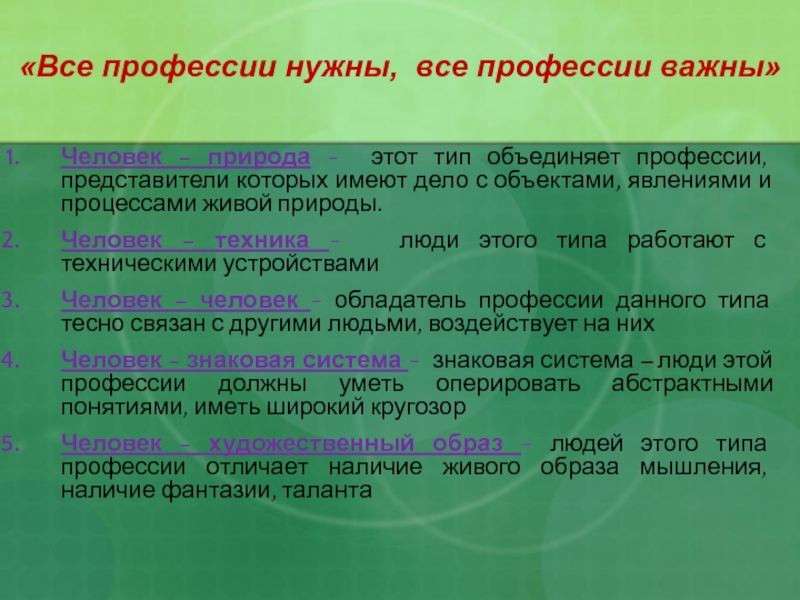 «Все профессии нужны, все профессии важны»

1. Человек – природа – этот тип объединяет профессии, представители которых имеют дело с объектами, явлениями и процессами живой природы.

2. Человек – техника – люди этого типа работают с техническими устройствами

3. Человек – человек – обладатель профессии данного типа тесно связан с другими людьми, воздействует на них

4. Человек – знаковая система – знаковая система – люди этой профессии должны уметь оперировать абстрактными понятиями, иметь широкий кругозор

5. Человек – художественный образ – людей этого типа профессии отличает наличие живого образа мышления, наличие фантазии, таланта